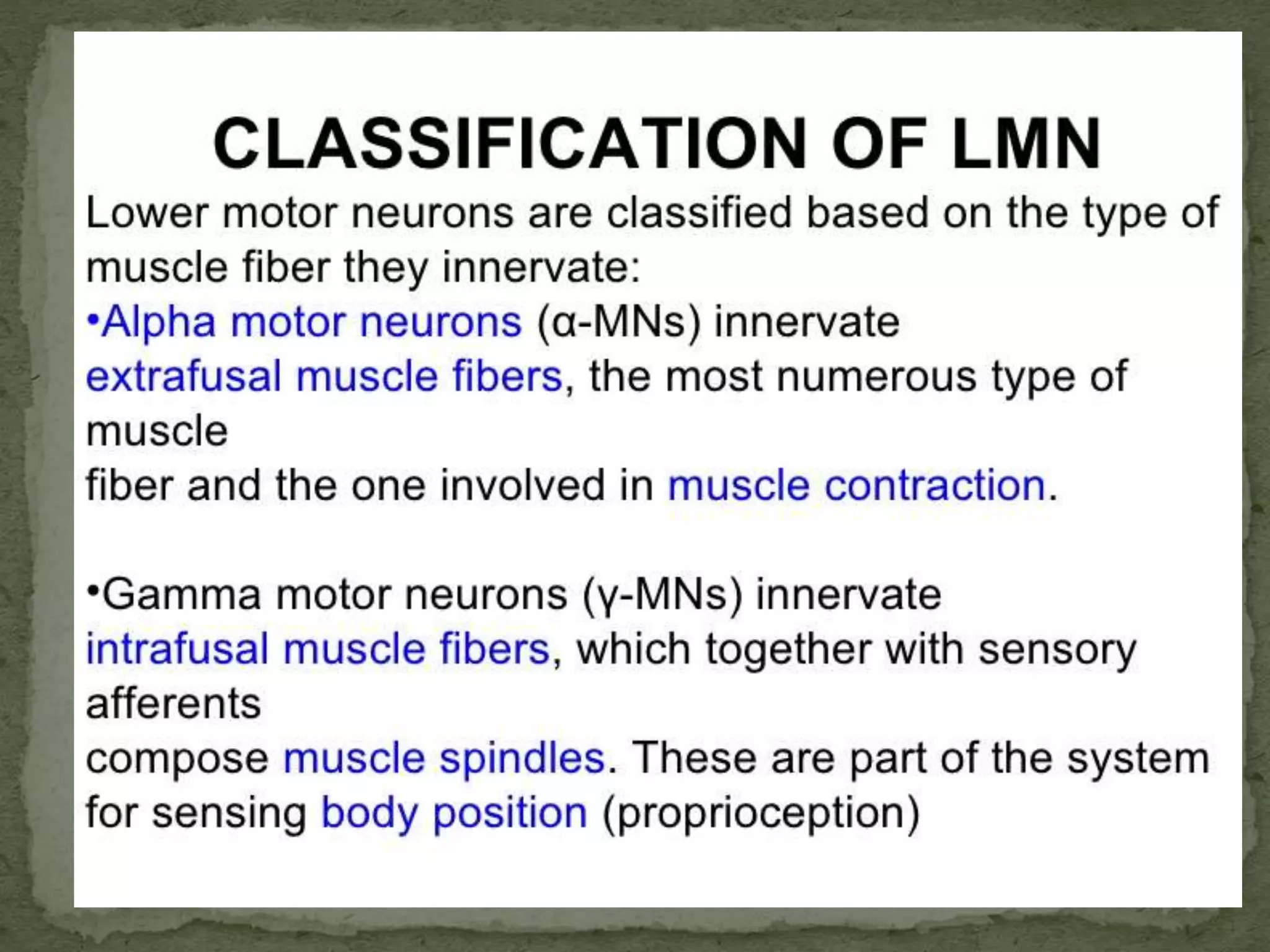 CLASSIFICATION OF LMN

Lower motor neurons are classified based on the type of muscle fiber they innervate:

•Alpha motor neurons (α-MNs) innervate extrafusal muscle fibers, the most numerous type of muscle fiber and the one involved in muscle contraction.

•Gamma motor neurons (γ-MNs) innervate intrafusal muscle fibers, which together with sensory afferents compose muscle spindles. These are part of the system for sensing body position (proprioception)